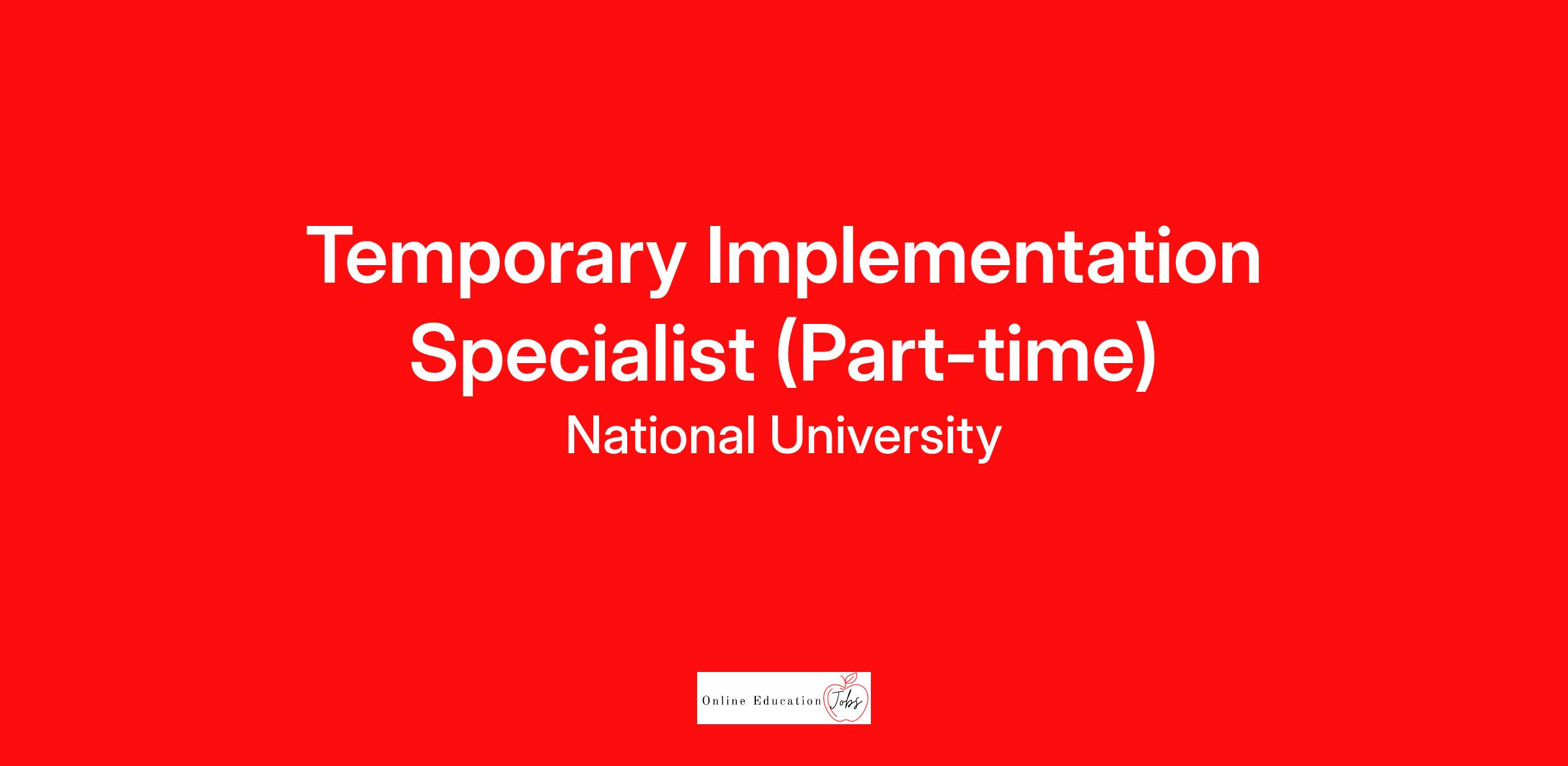 Temporary Implementation Specialist (Part-time)

National University

Online Education Jobs